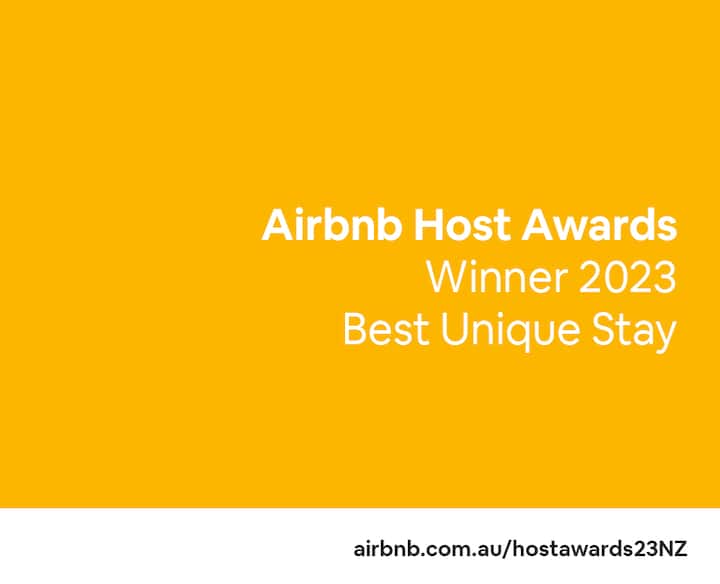 Airbnb Host Awards
Winner 2023
Best Unique Stay

airbnb.com.au/hostawards23NZ